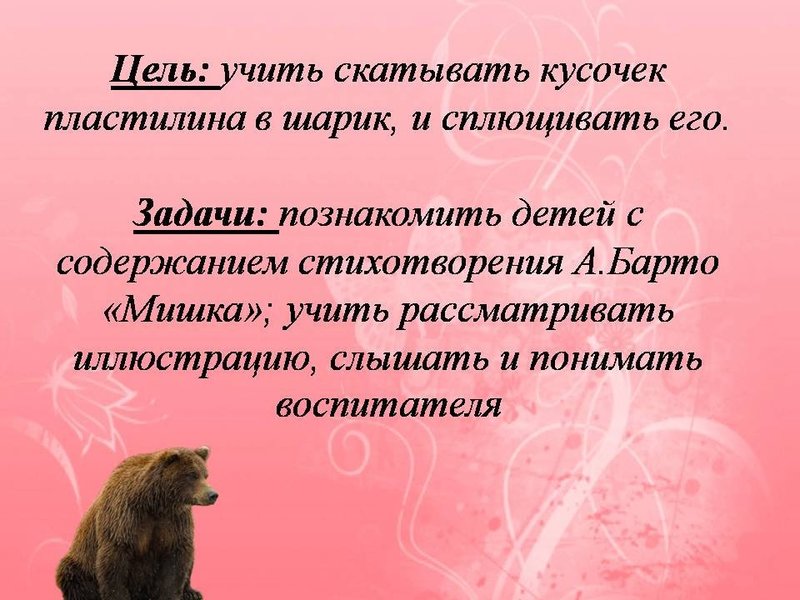 Цель: учить скатывать кусочек пластилина в шарик, и сплющивать его.

Задачи: познакомить детей с содержанием стихотворения А.Барто «Мишка»; учить рассматривать иллюстрацию, слышать и понимать воспитателя